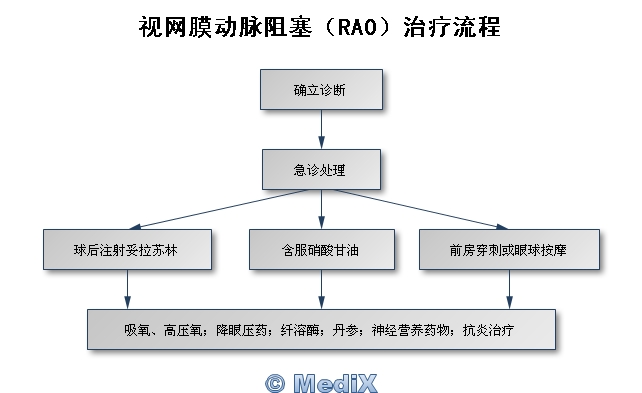 视网膜动脉阻塞（RAO）治疗流程

确立诊断

急诊处理

球后注射妥拉苏林

含服硝酸甘油

前房穿刺或眼球按摩

吸氧、高压氧；降眼压药；纤溶酶；丹参；神经营养药物；抗炎治疗

© MediX